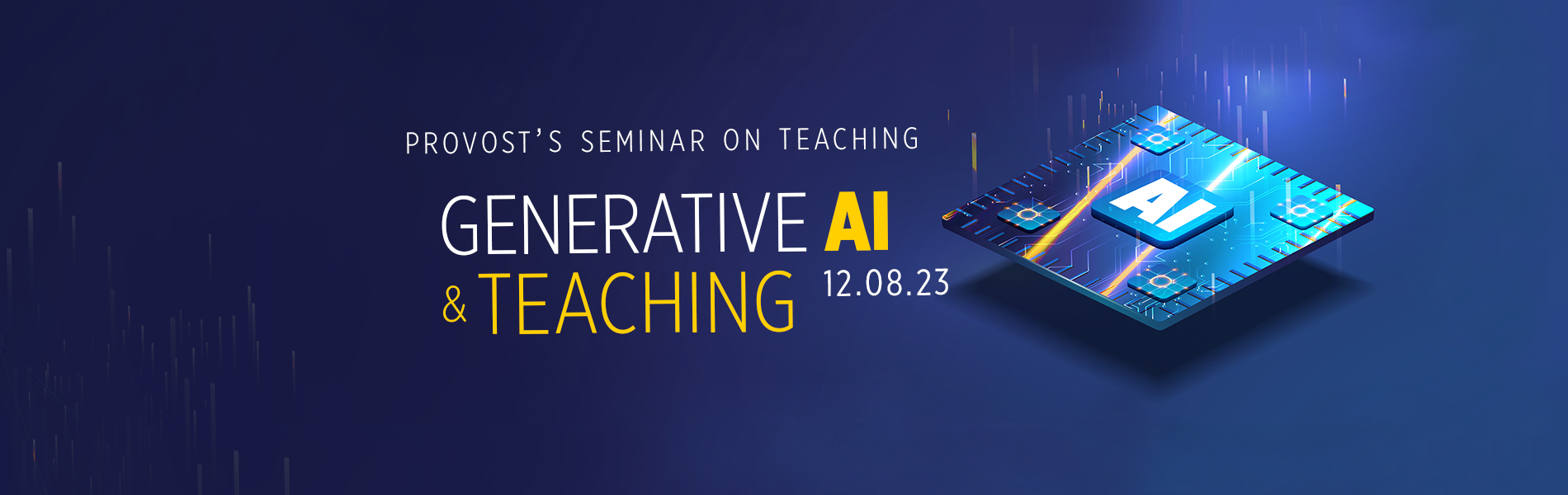 PROVOST'S SEMINAR ON TEACHING

GENERATIVE AI & TEACHING 12.08.23

AI